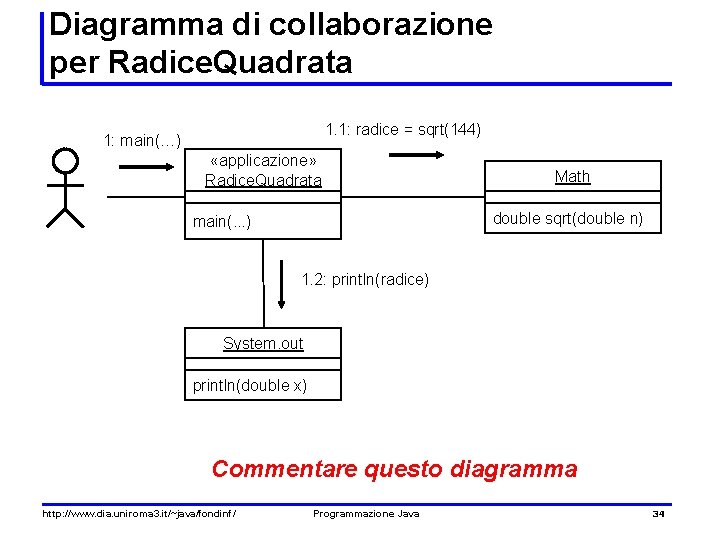 Diagramma di collaborazione per RadiceQuadrata

1: main(...)

1.1: radice = sqrt(144)

«applicazione»
RadiceQuadrata

main(...)

Math

double sqrt(double n)

1.2: println(radice)

System.out

println(double x)

Commentare questo diagramma

http://www.dia.uniroma3.it/~java/fondinf/

Programmazione Java

34